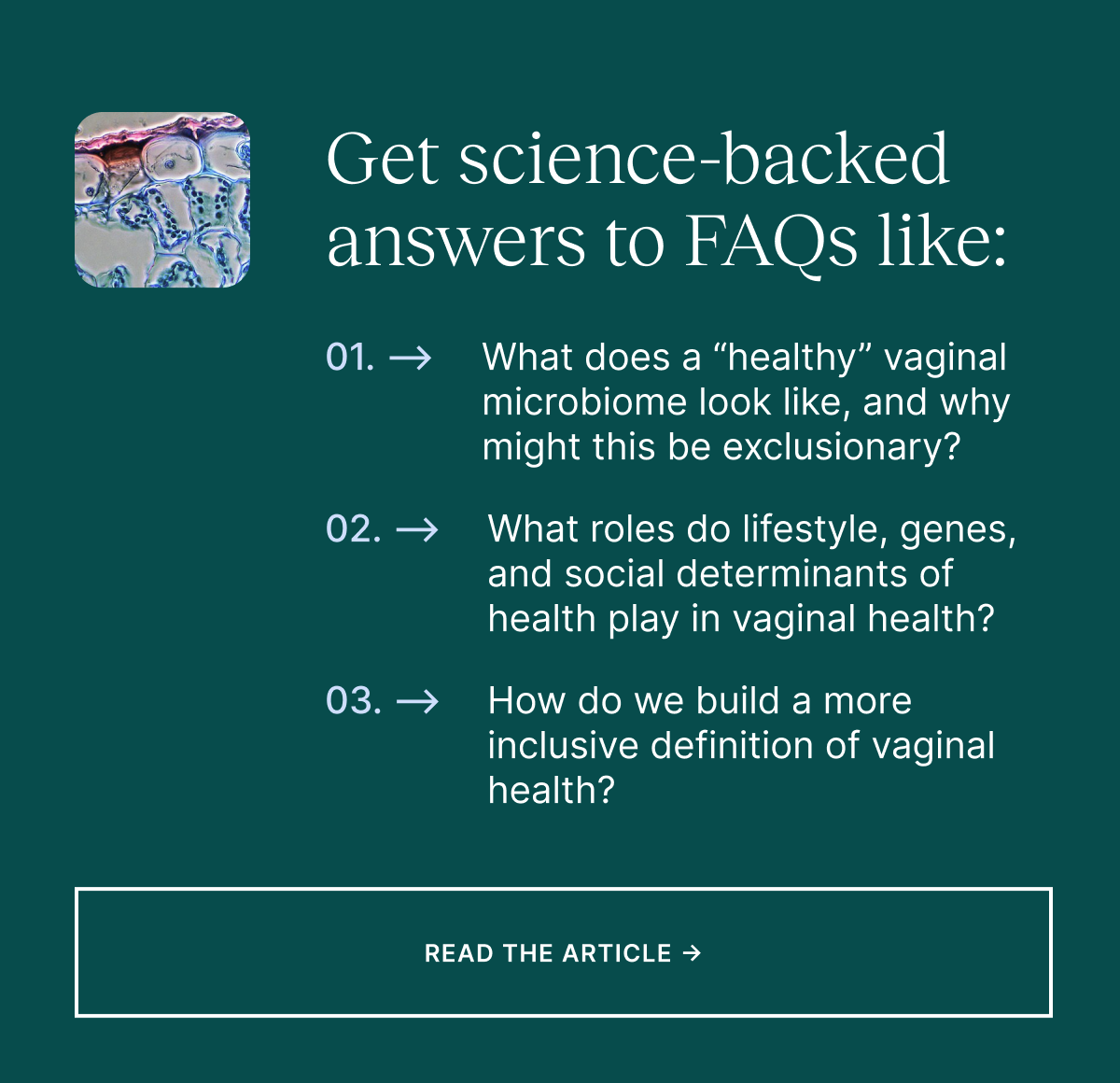 Get science-backed answers to FAQs like:

01. → What does a “healthy” vaginal microbiome look like, and why might this be exclusionary?

02. → What roles do lifestyle, genes, and social determinants of health play in vaginal health?

03. → How do we build a more inclusive definition of vaginal health?

READ THE ARTICLE →